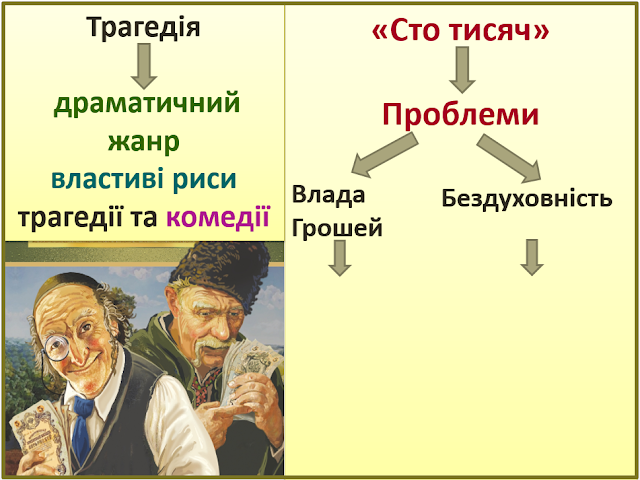 Трагедія

драматичний жанр
властиві риси трагедії та комедії

«Сто тисяч»

Проблеми

Влада Грошей

Бездуховність